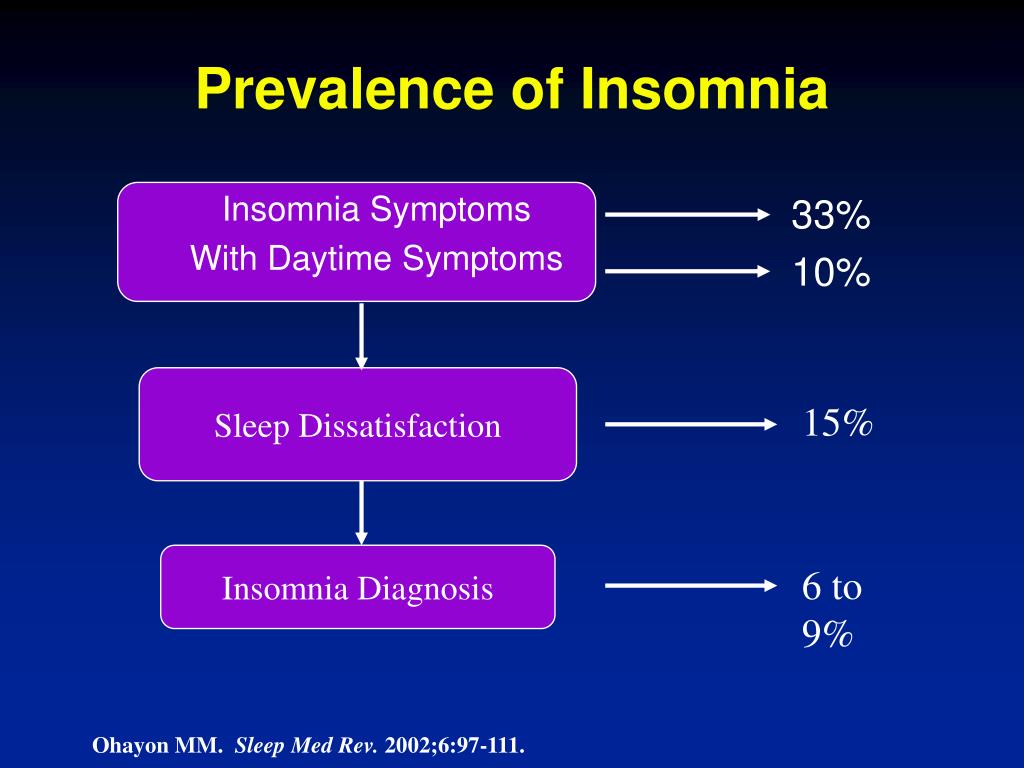 Prevalence of Insomnia

Insomnia Symptoms
With Daytime Symptoms

33%
10%

Sleep Dissatisfaction

15%

Insomnia Diagnosis

6 to 9%

Ohayon MM. Sleep Med Rev. 2002;6:97-111.